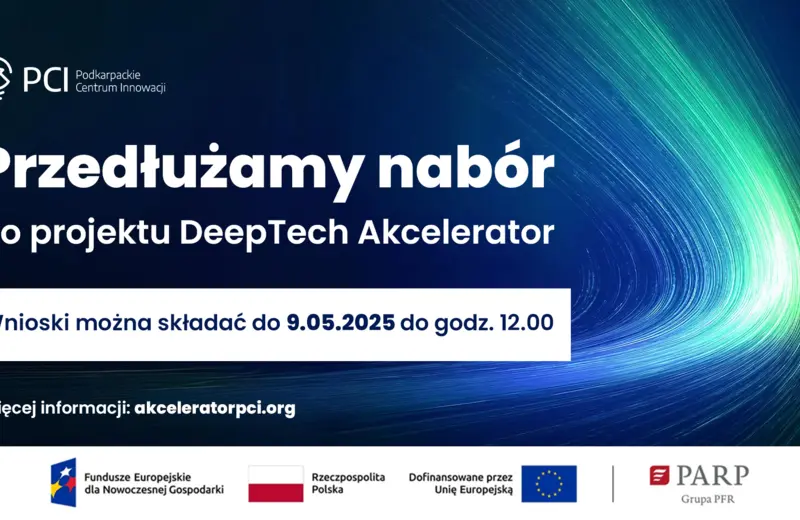 PCI Podkarpackie Centrum Innowacji

Przedłużamy nabór

o projektu DeepTech Akcelerator

Vnioski można składać do 9.05.2025 do godz. 12.00

ięcej informacji: akceleratorpci.org

Fundusze Europejskie dla Nowoczesnej Gospodarki

Rzeczpospolita Polska

Dofinansowane przez Unię Europejską

PARP Grupa PFR